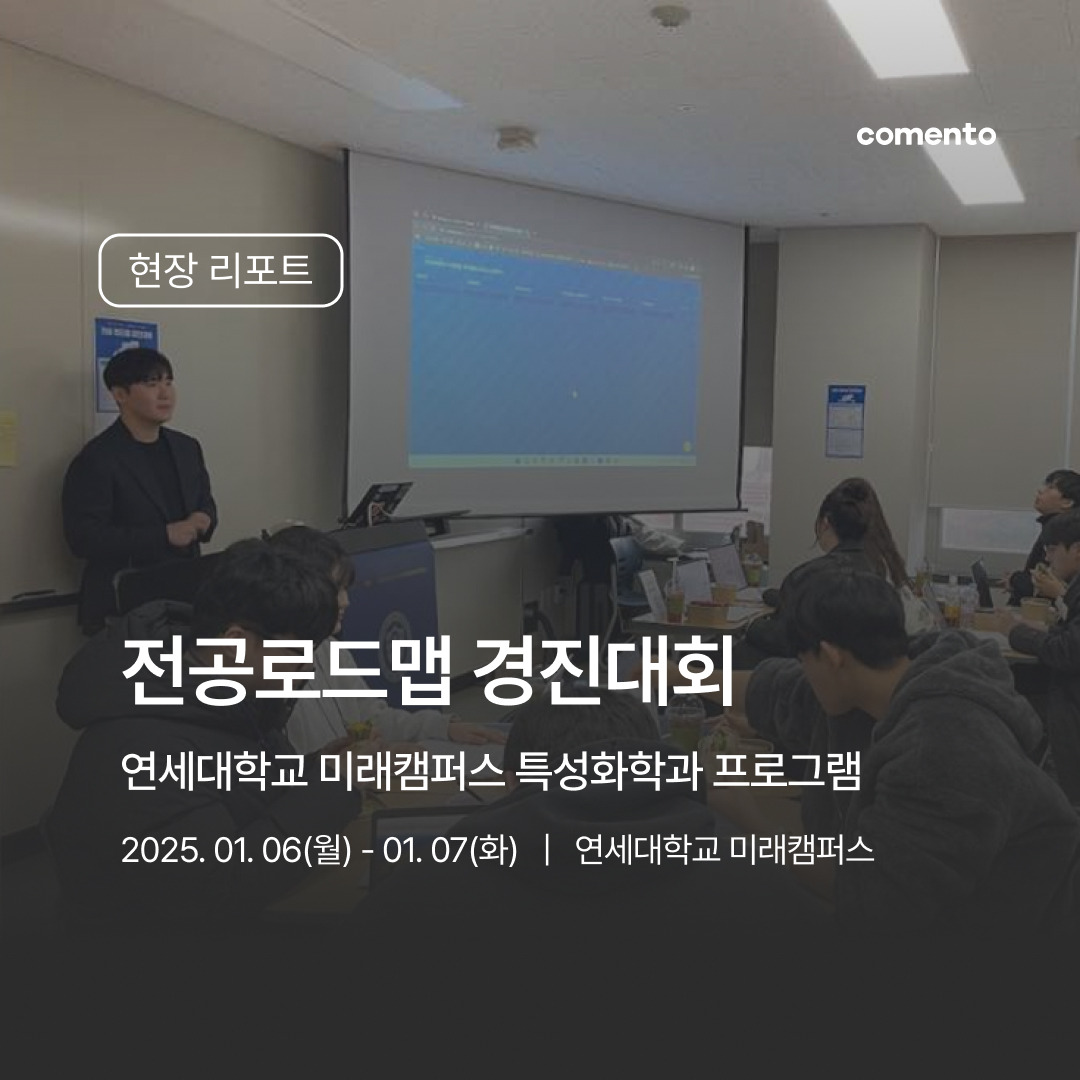 comento

현장 리포트

전공로드맵 경진대회

연세대학교 미래캠퍼스 특성화학과 프로그램

2025. 01. 06(월) - 01. 07(화) | 연세대학교 미래캠퍼스